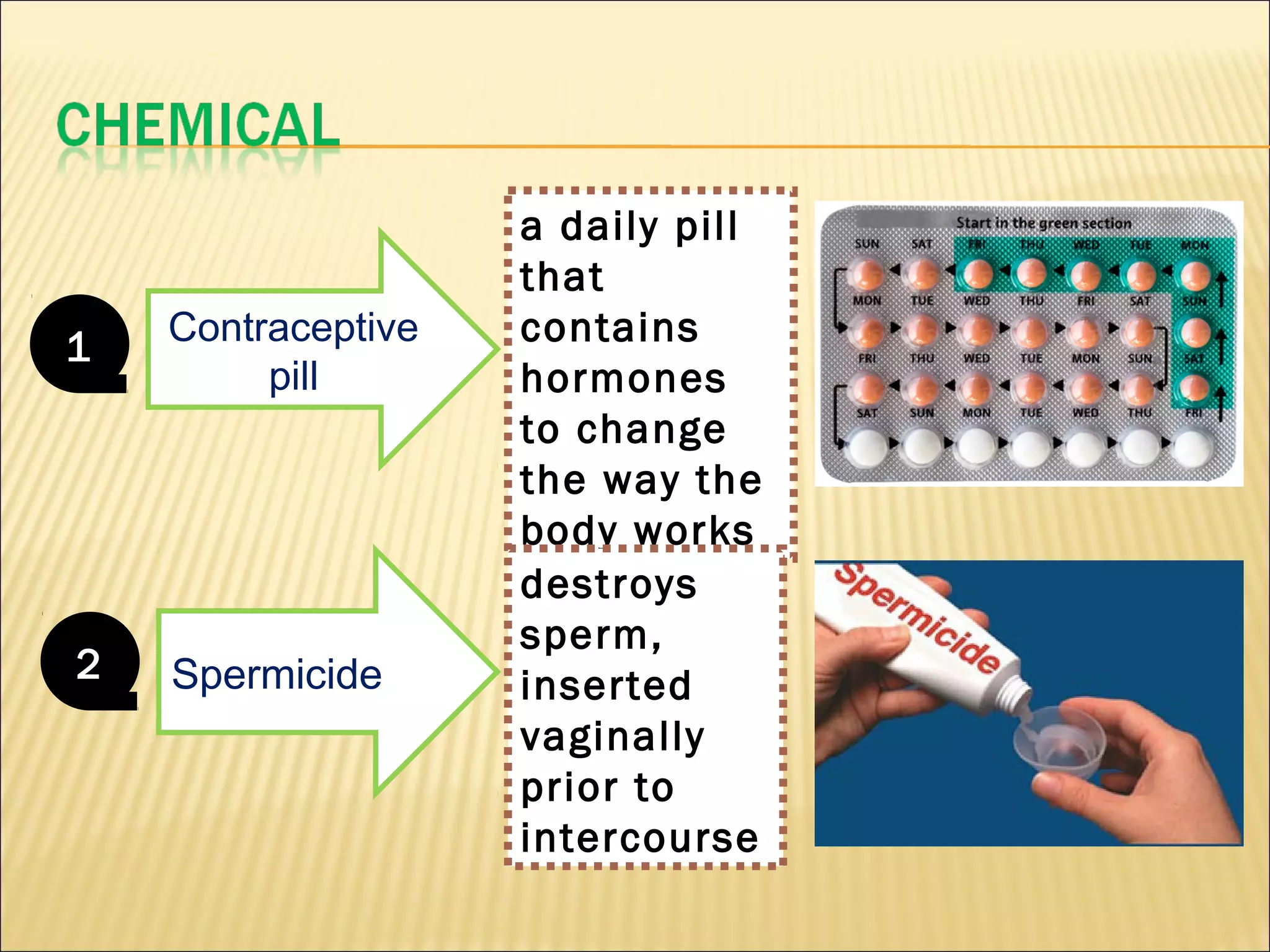 CHEMICAL

1

Contraceptive pill

a daily pill that contains hormones to change the way the body works

Start in the green section

SUN SAT FRI THU WED TUE MON

MON TUE WED THU FRI SAT SUN

FRI THU WED TUE MON SUN SAT

SAT SUN MON TUE WED THU FRI

2

Spermicide

destroys sperm, inserted vaginally prior to intercourse

Spermicide